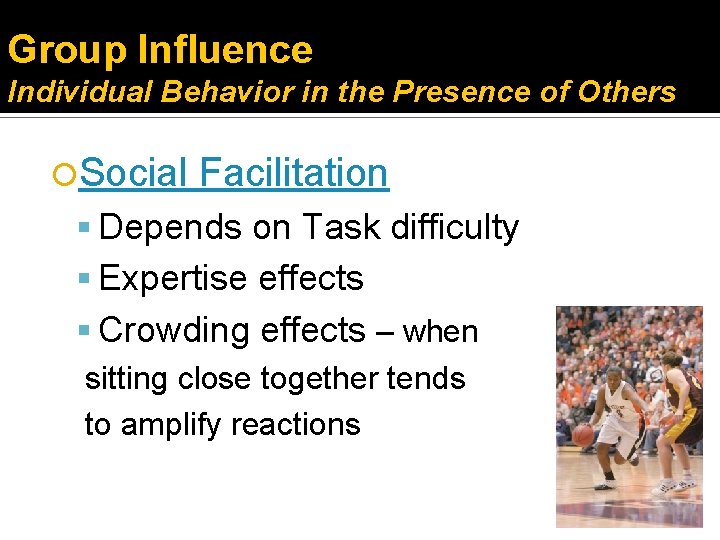 Group Influence
Individual Behavior in the Presence of Others

Social Facilitation
Depends on Task difficulty
Expertise effects
Crowding effects – when sitting close together tends to amplify reactions